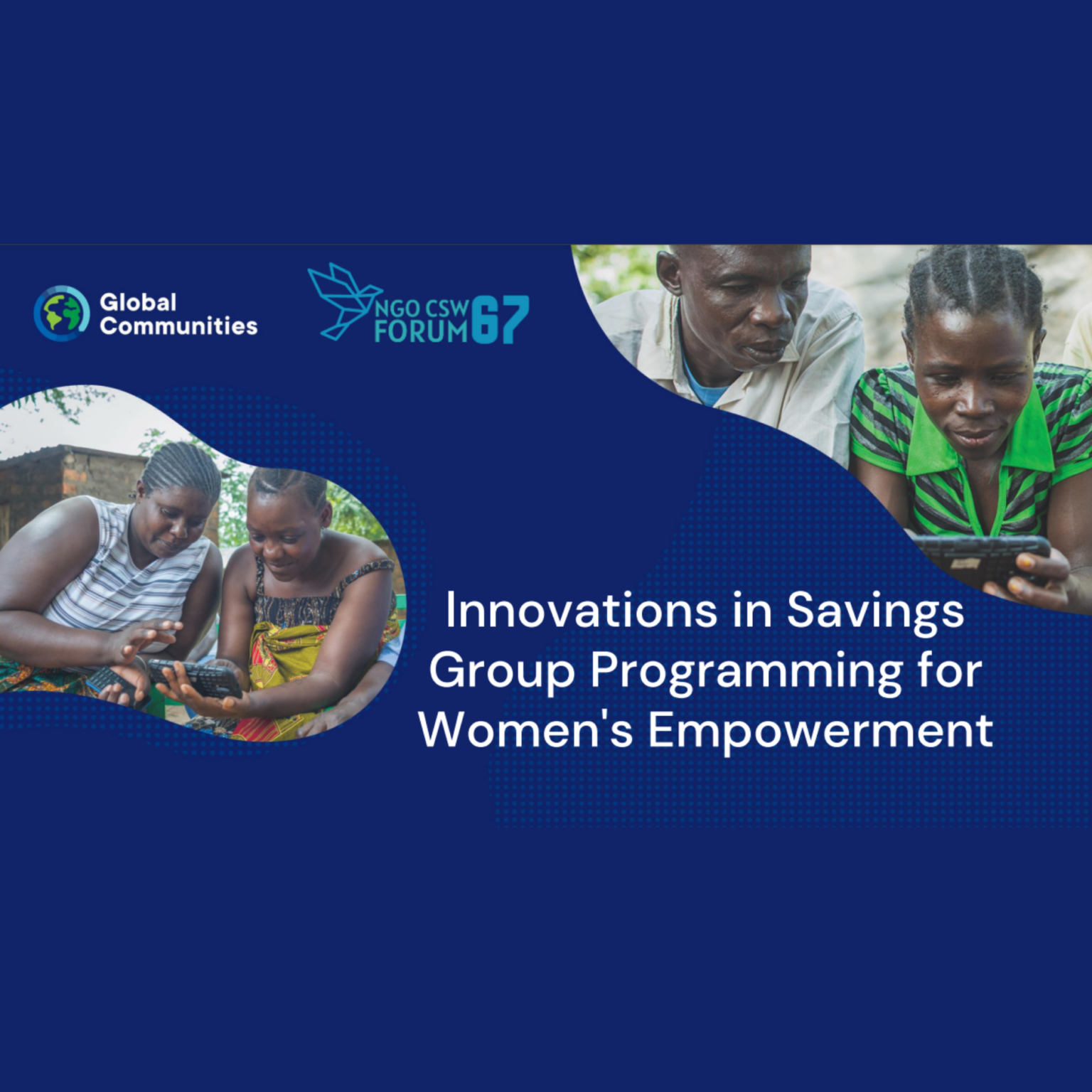 Global Communities

NGO CSW FORUM 67

Innovations in Savings Group Programming for Women's Empowerment